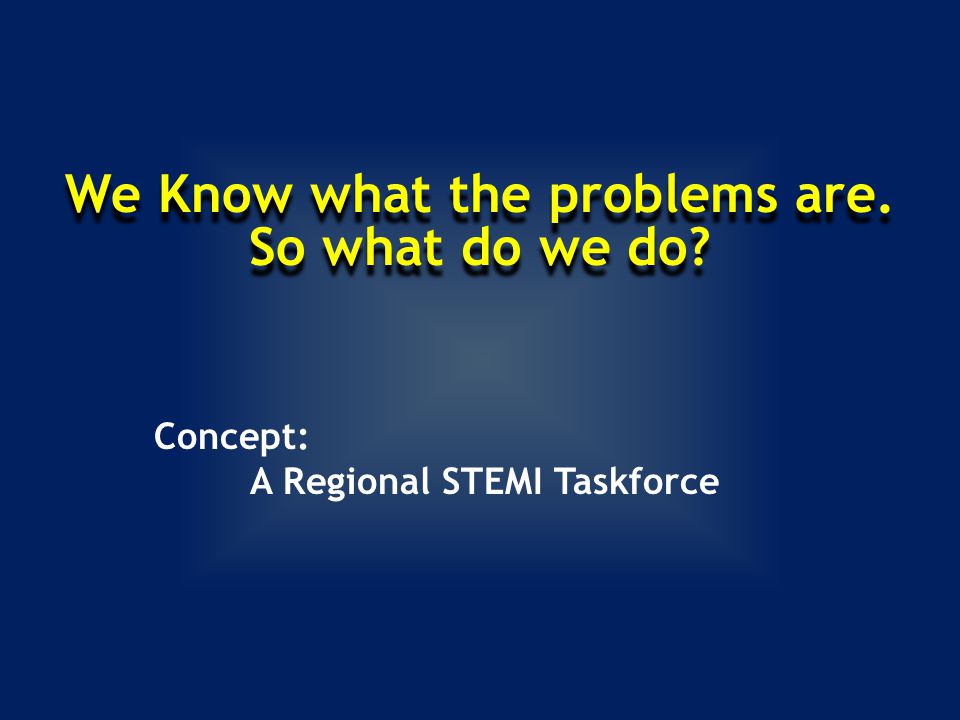 We Know what the problems are.
So what do we do?

Concept:
A Regional STEMI Taskforce